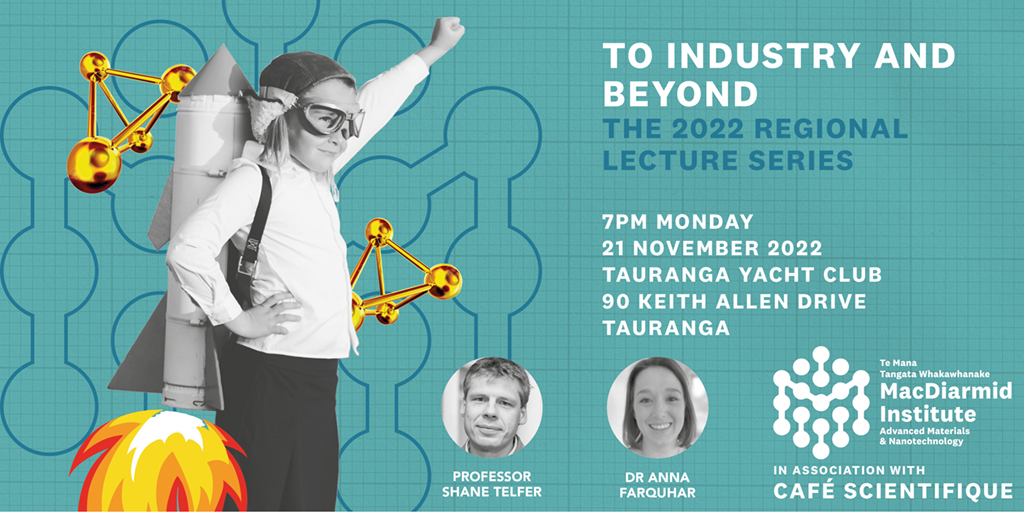 TO INDUSTRY AND BEYOND

THE 2022 REGIONAL LECTURE SERIES

7PM MONDAY
21 NOVEMBER 2022
TAURANGA YACHT CLUB
90 KEITH ALLEN DRIVE
TAURANGA

PROFESSOR SHANE TELFER

DR ANNA FARQUHAR

Te Mana Tangata Whakawhanake
MacDiarmid Institute
Advanced Materials & Nanotechnology

IN ASSOCIATION WITH
CAFÉ SCIENTIFIQUE